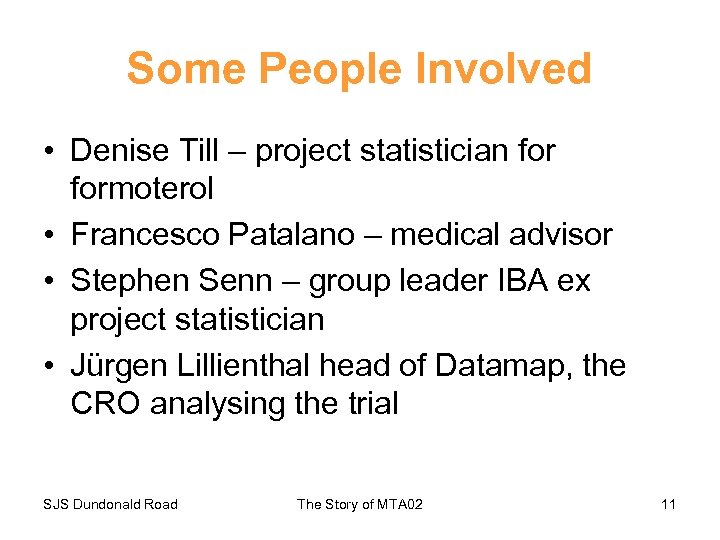 Some People Involved

• Denise Till – project statistician for formoterol
• Francesco Patalano – medical advisor
• Stephen Senn – group leader IBA ex project statistician
• Jürgen Lillienthal head of Datamap, the CRO analysing the trial

SJS Dundonald Road

The Story of MTA02

11